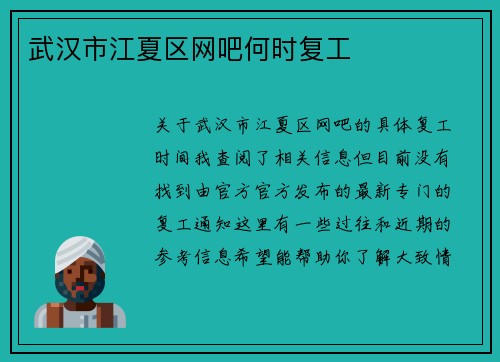 武汉市江夏区网吧何时复工

关于武汉市江夏区网吧的具体复工时间我查阅了相关信息但目前没有找到由官方官方发布的最新专门的复工通知这里有一些过往和近期的参考信息希望能帮助你了解大致情